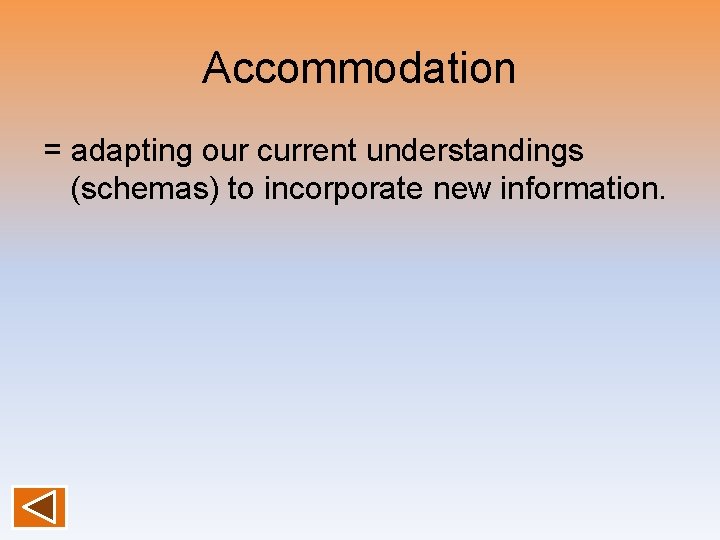 Accommodation

= adapting our current understandings (schemas) to incorporate new information.